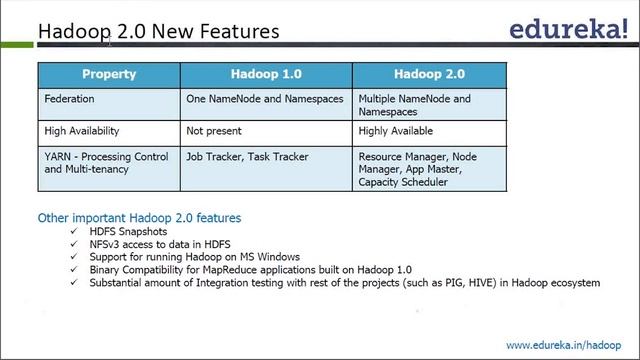 Hadoop 2.0 New Features

edureka!

| Property | Hadoop 1.0 | Hadoop 2.0 |
|---|---|---|
| Federation | One NameNode and Namespaces | Multiple NameNode and Namespaces |
| High Availability | Not present | Highly Available |
| YARN - Processing Control and Multi-tenancy | Job Tracker, Task Tracker | Resource Manager, Node Manager, App Master, Capacity Scheduler |

Other important Hadoop 2.0 features

✓ HDFS Snapshots
✓ NFSv3 access to data in HDFS
✓ Support for running Hadoop on MS Windows
✓ Binary Compatibility for MapReduce applications built on Hadoop 1.0
✓ Substantial amount of Integration testing with rest of the projects (such as PIG, HIVE) in Hadoop ecosystem

www.edureka.in/hadoop